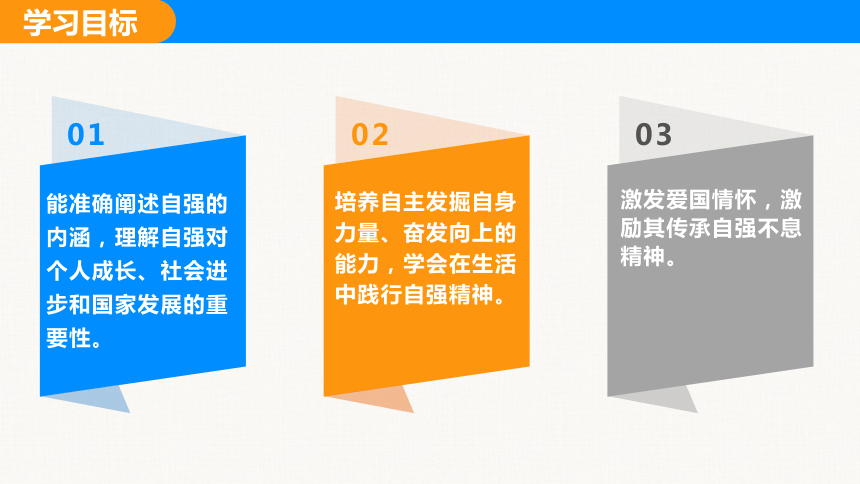 学习目标

01

能准确阐述自强的内涵，理解自强对个人成长、社会进步和国家发展的重要性。

02

培养自主发掘自身力量、奋发向上的能力，学会在生活中践行自强精神。

03

激发爱国情怀，激励其传承自强不息精神。